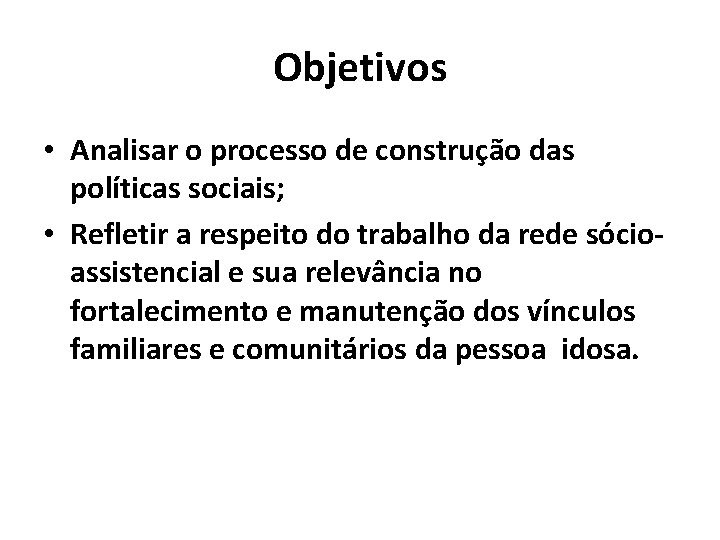 Objetivos

• Analisar o processo de construção das políticas sociais;
• Refletir a respeito do trabalho da rede sócio-assistencial e sua relevância no fortalecimento e manutenção dos vínculos familiares e comunitários da pessoa idosa.